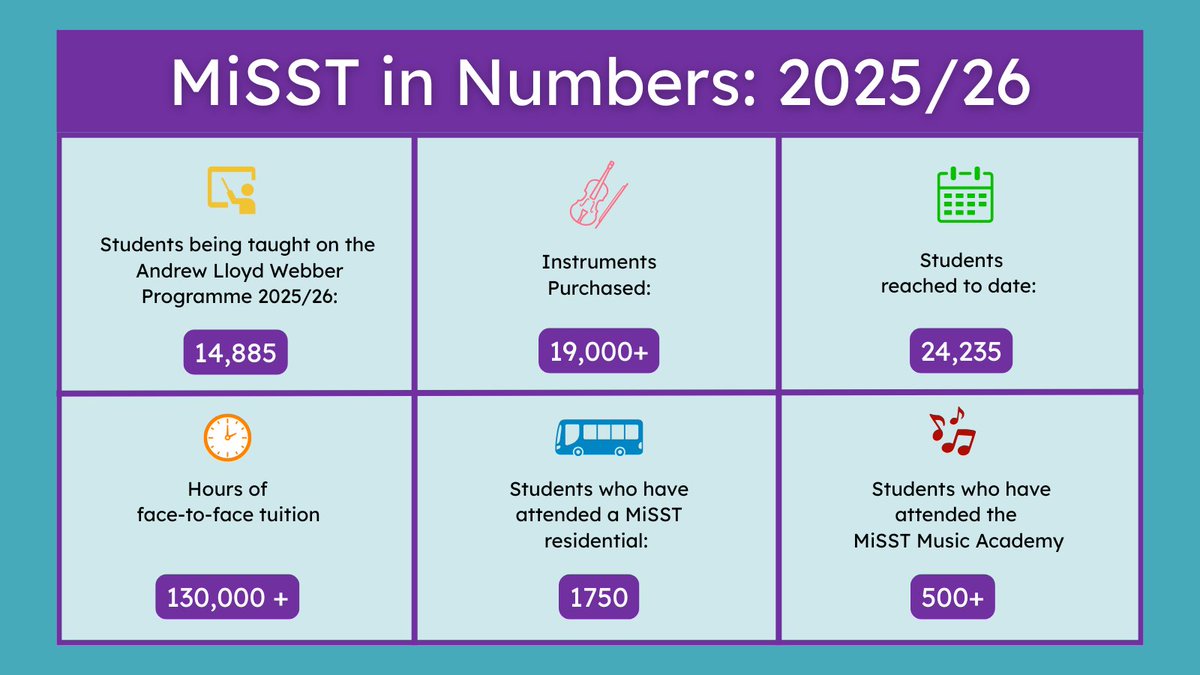 MiSST in Numbers: 2025/26

Students being taught on the Andrew Lloyd Webber Programme 2025/26:

14,885

Instruments Purchased:

19,000+

Students reached to date:

24,235

Hours of face-to-face tuition

130,000 +

Students who have attended a MiSST residential:

1750

Students who have attended the MiSST Music Academy

500+